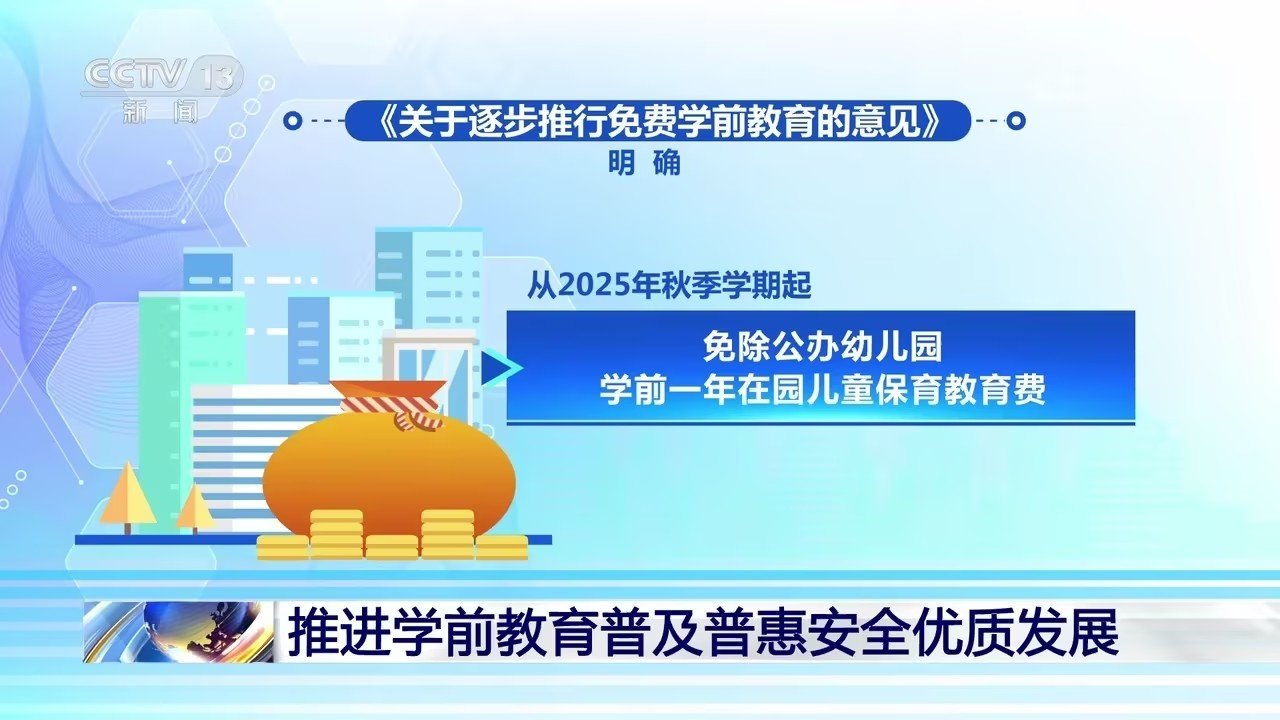 CCTV 13
新闻

《关于逐步推行免费学前教育的意见》
明确

从2025年秋季学期起

免除公办幼儿园
学前一年在园儿童保育教育费

推进学前教育普及普惠安全优质发展